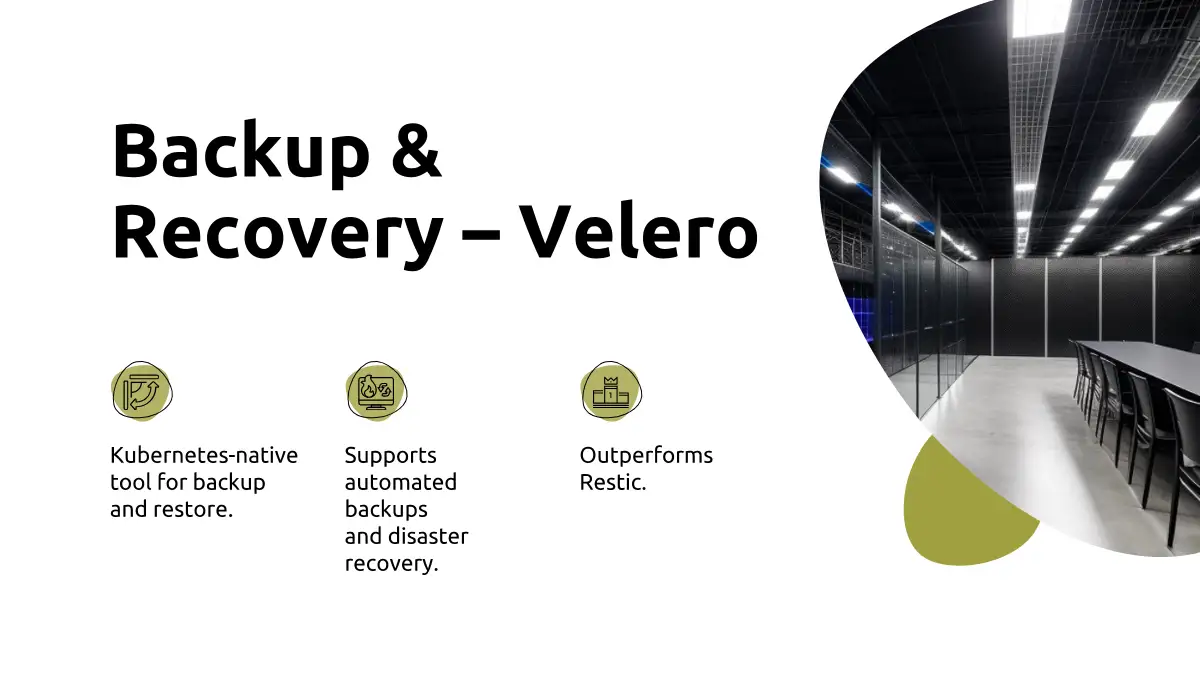 Backup & Recovery – Velero

Kubernetes-native tool for backup and restore.

Supports automated backups and disaster recovery.

Outperforms Restic.